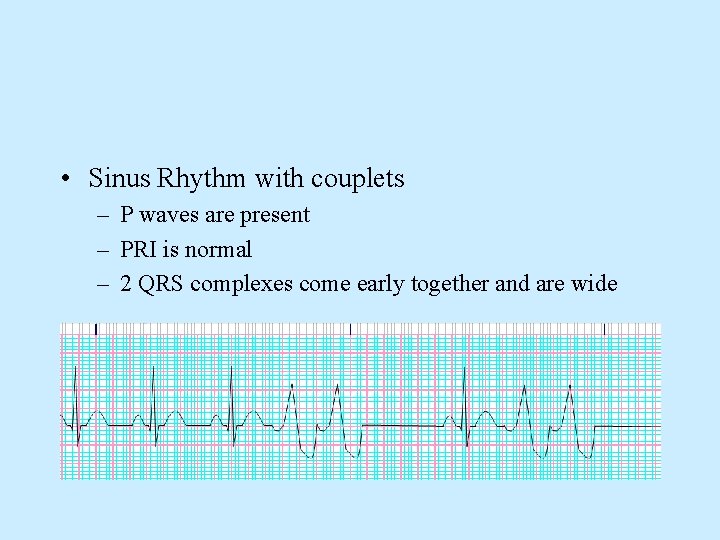 • Sinus Rhythm with couplets
– P waves are present
– PRI is normal
– 2 QRS complexes come early together and are wide